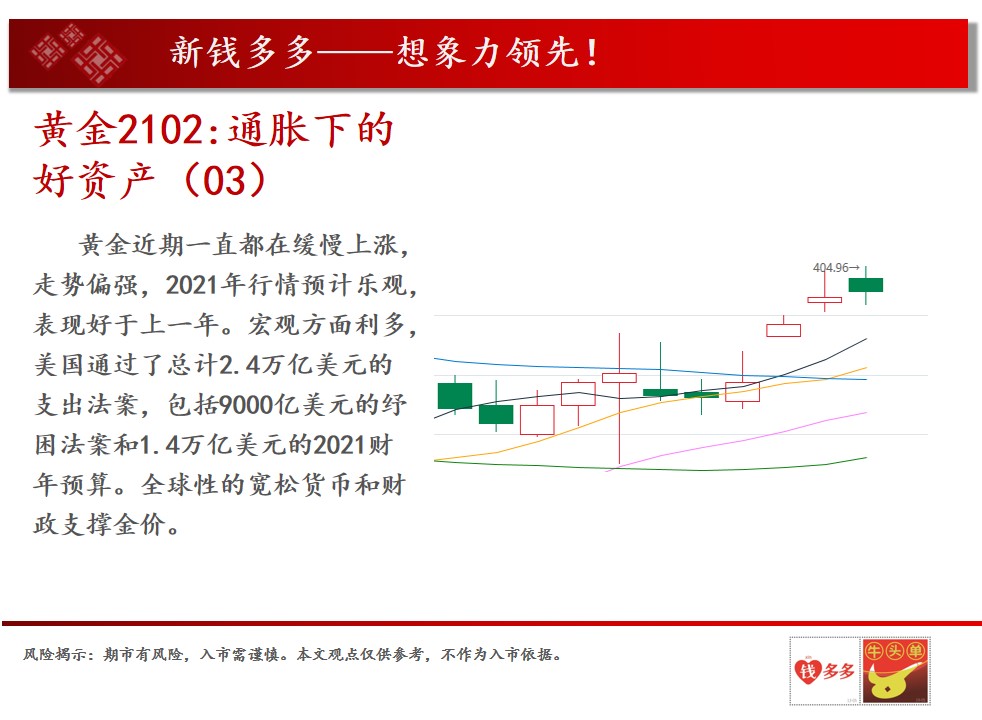 新钱多多——想象力领先！

黄金2102:通胀下的好资产（03）

黄金近期一直都在缓慢上涨，走势偏强，2021年行情预计乐观，表现好于上一年。宏观方面利多，美国通过了总计2.4万亿美元的支出法案，包括9000亿美元的纾困法案和1.4万亿美元的2021财年预算。全球性的宽松货币和财政支撑金价。

404.96→

风险揭示：期市有风险，入市需谨慎。本文观点仅供参考，不作为入市依据。

钱多多

牛头单